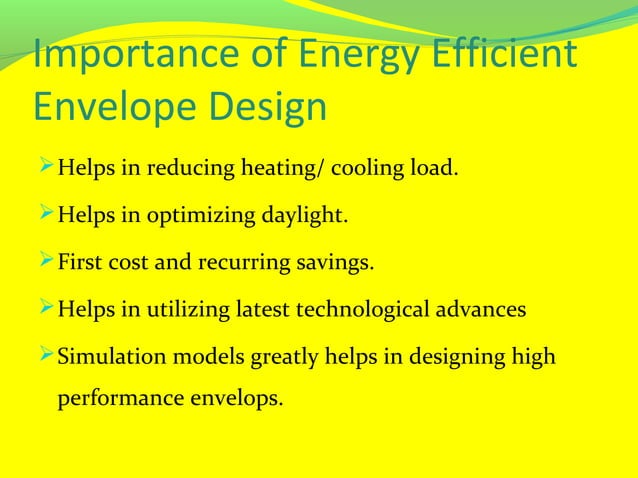 Importance of Energy Efficient Envelope Design

➢ Helps in reducing heating/ cooling load.

➢ Helps in optimizing daylight.

➢ First cost and recurring savings.

➢ Helps in utilizing latest technological advances

➢ Simulation models greatly helps in designing high performance envelops.